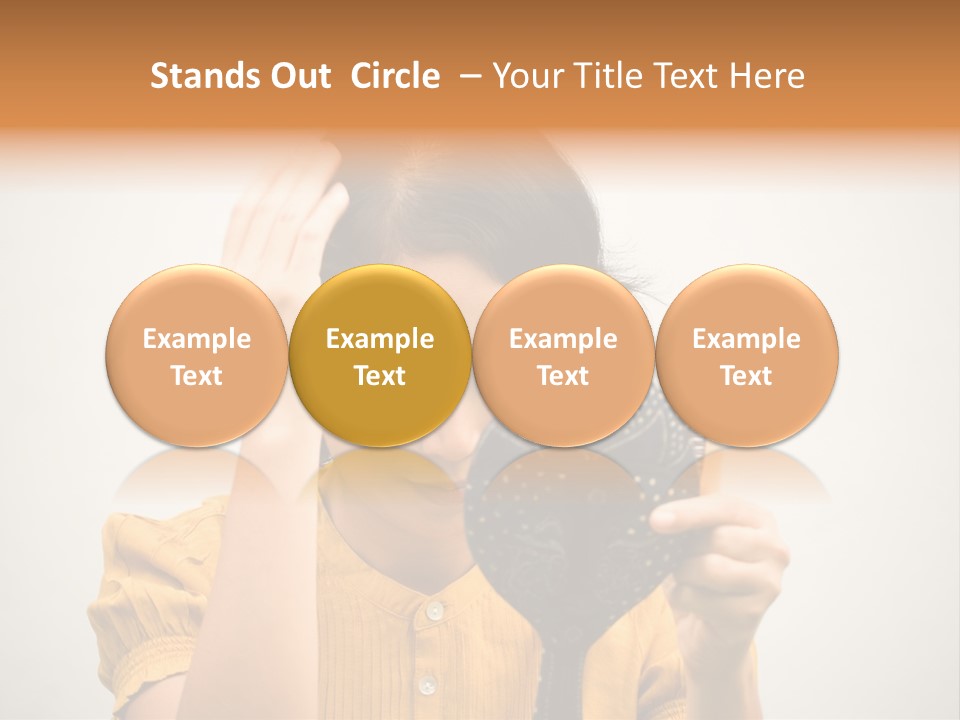 Stands Out Circle – Your Title Text Here

Example Text

Example Text

Example Text

Example Text